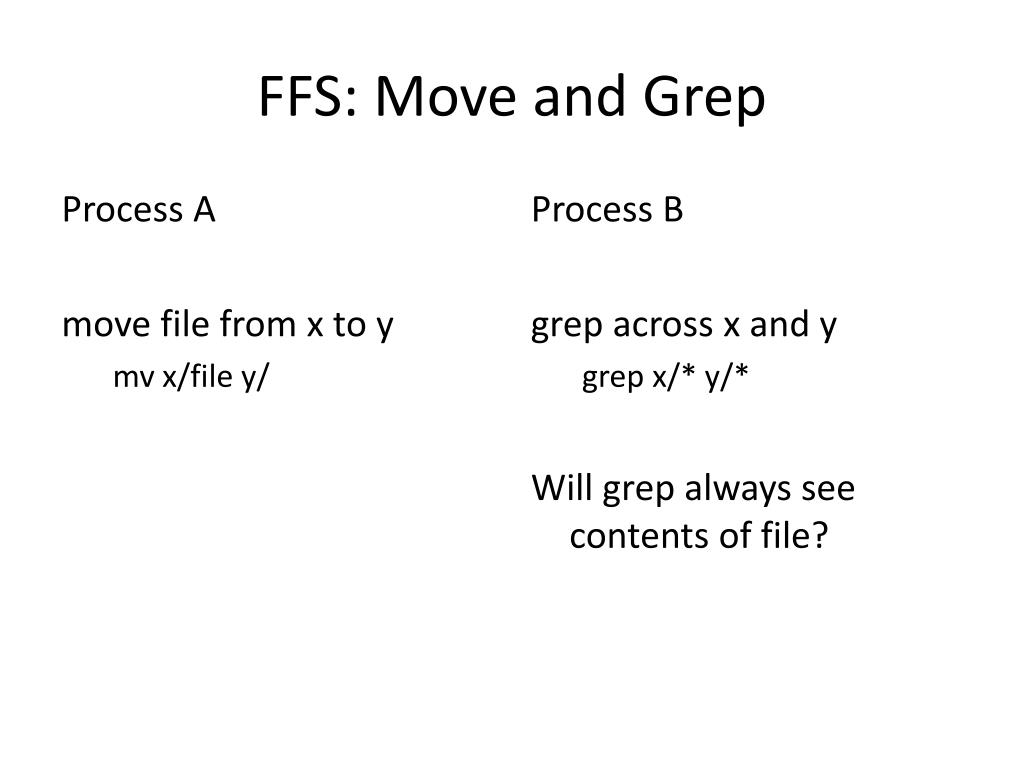 FFS: Move and Grep

Process A

move file from x to y
mv x/file y/

Process B

grep across x and y
grep x/* y/*

Will grep always see contents of file?